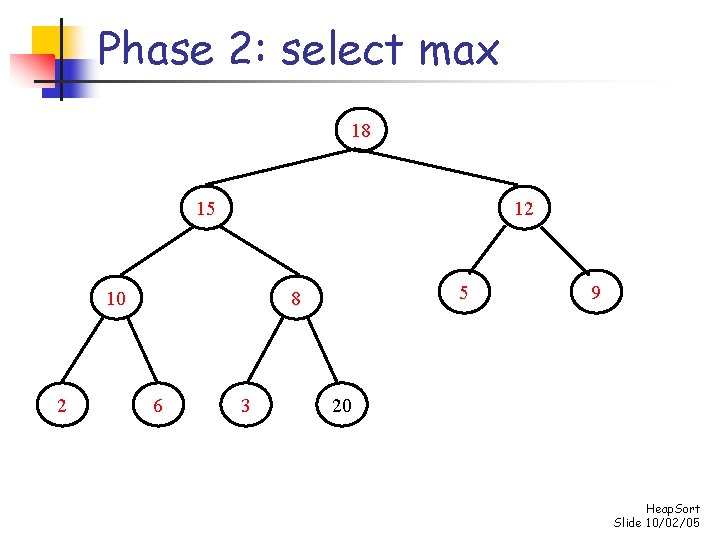 Phase 2: select max

18

15

12

10

8

5

9

2

6

3

20

HeapSort
Slide 10/02/05